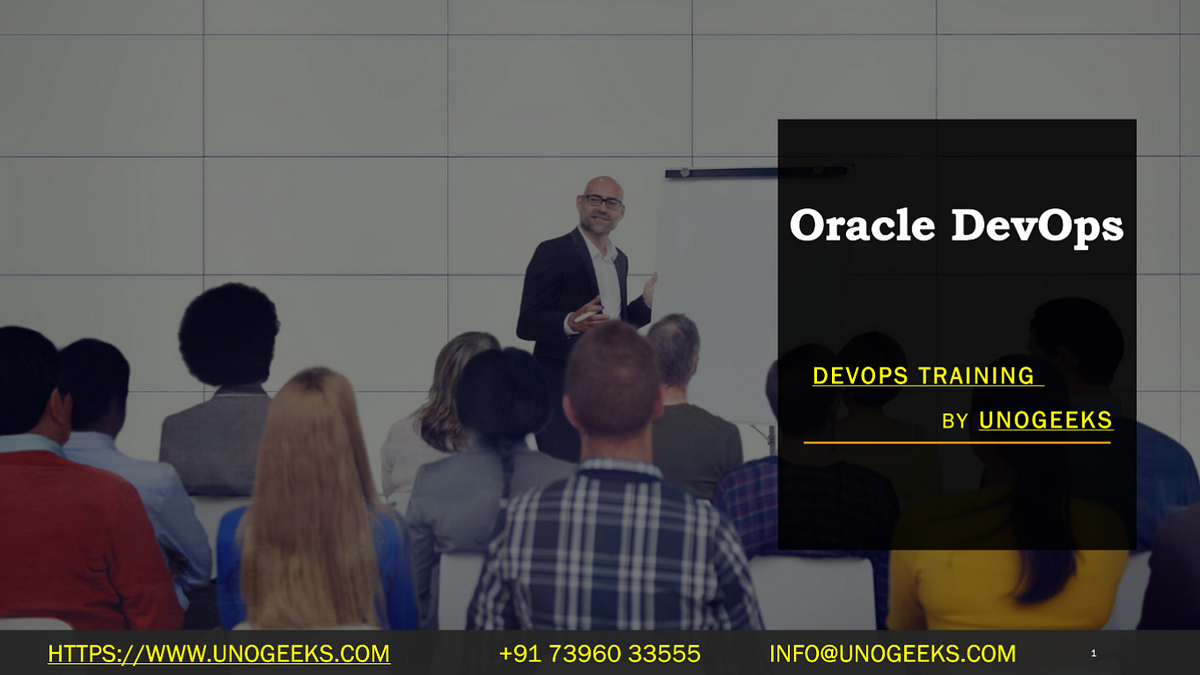 Oracle DevOps

DEVOPS TRAINING

BY UNOGEEKS

HTTPS://WWW.UNOGEEKS.COM +91 73960 33555 INFO@UNOGEEKS.COM 1